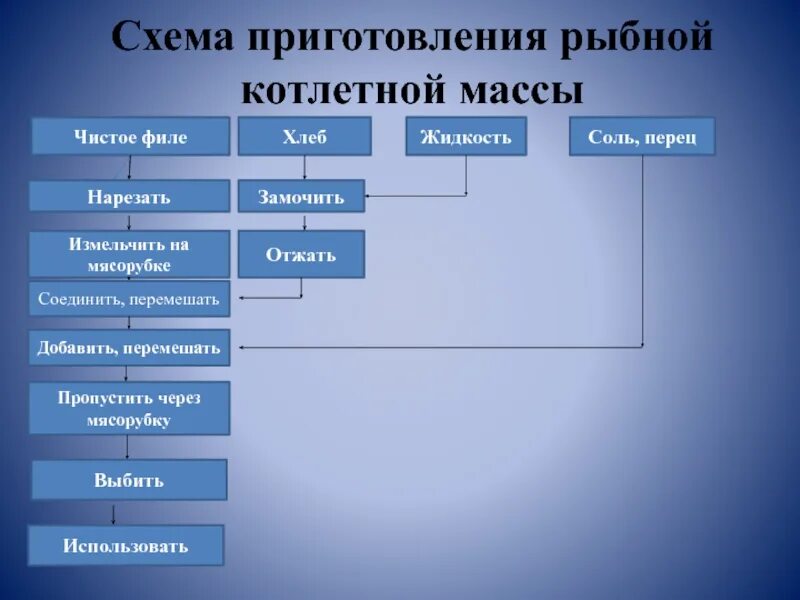 Схема приготовления рыбной котлетной массы

Чистое филе

Хлеб

Жидкость

Соль, перец

Нарезать

Замочить

Измельчить на мясорубке

Отжать

Соединить, перемешать

Добавить, перемешать

Пропустить через мясорубку

Выбить

Использовать